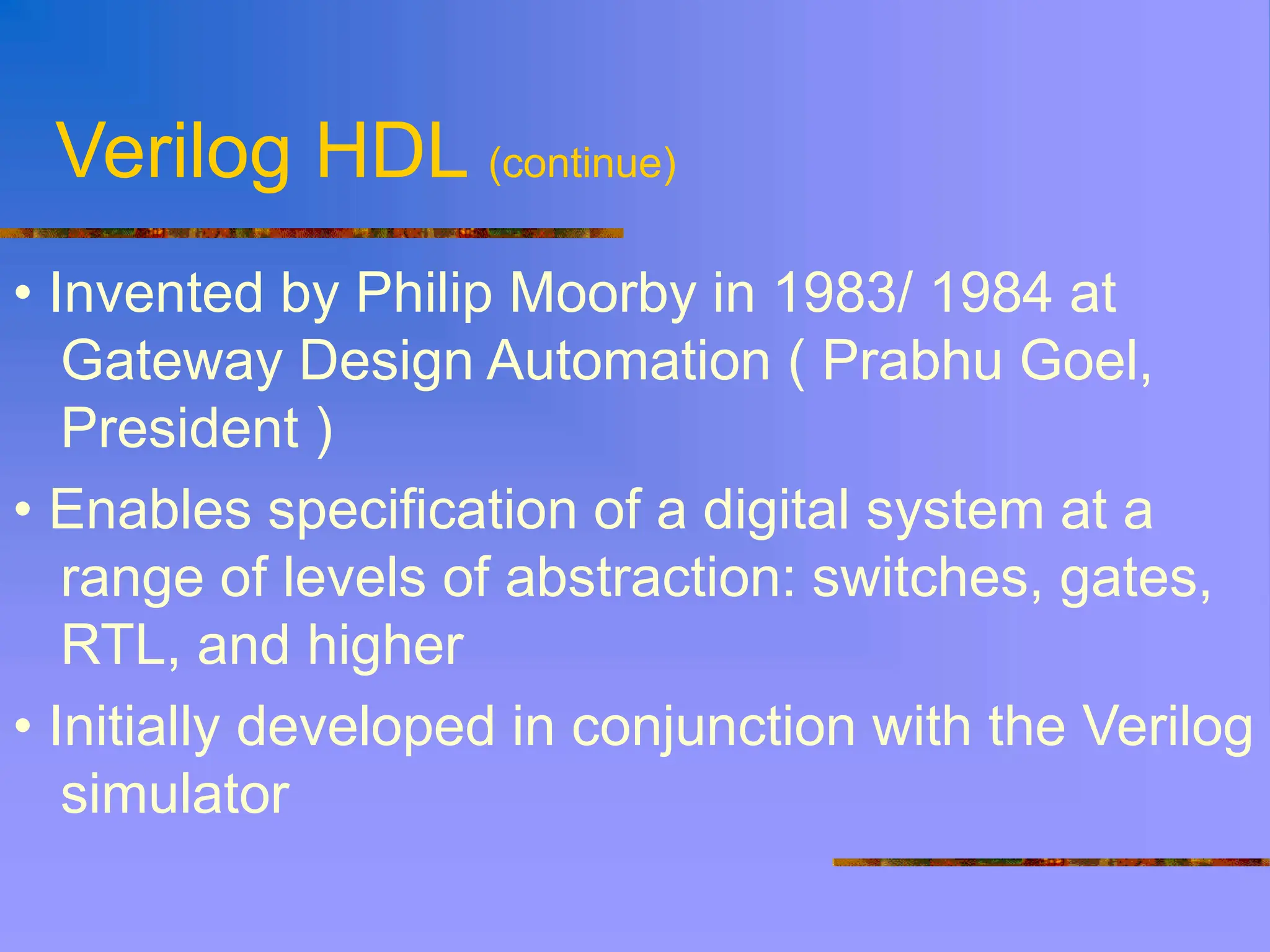 Verilog HDL (continue)

• Invented by Philip Moorby in 1983/ 1984 at Gateway Design Automation ( Prabhu Goel, President )

• Enables specification of a digital system at a range of levels of abstraction: switches, gates, RTL, and higher

• Initially developed in conjunction with the Verilog simulator